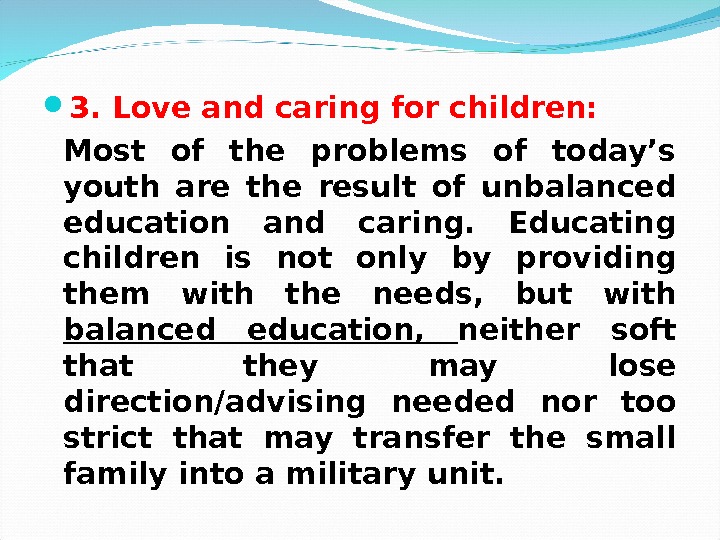 3. Love and caring for children:

Most of the problems of today’s youth are the result of unbalanced education and caring. Educating children is not only by providing them with the needs, but with balanced education, neither soft that they may lose direction/advising needed nor too strict that may transfer the small family into a military unit.